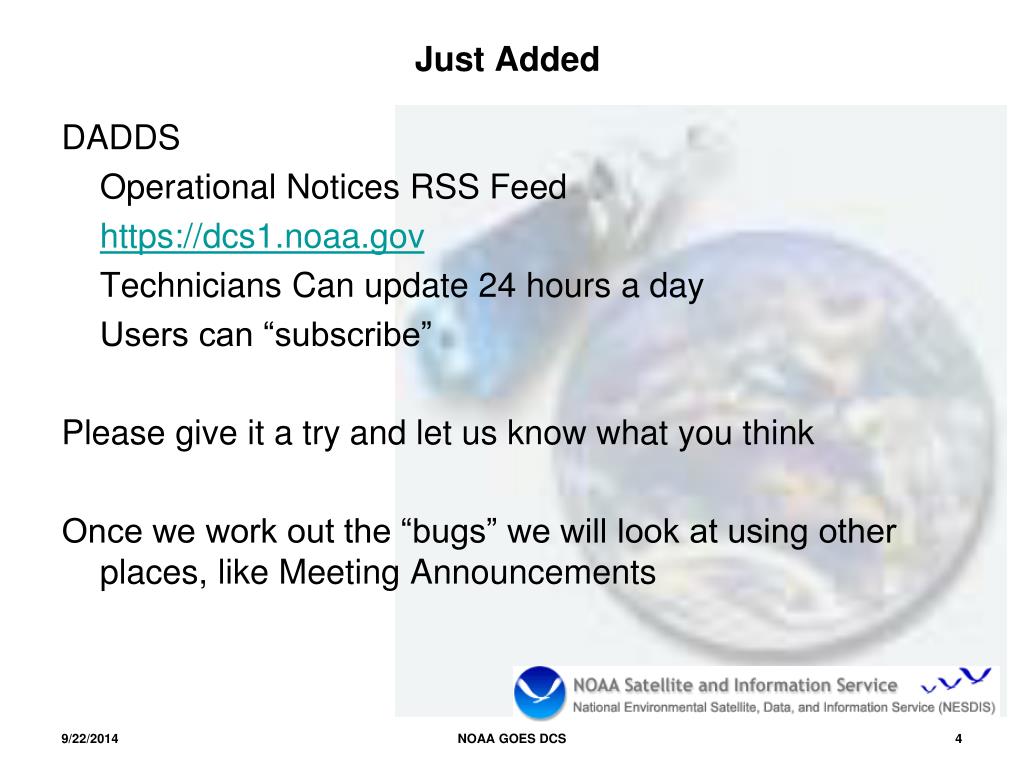 Just Added

DADDS

Operational Notices RSS Feed

https://dcs1.noaa.gov

Technicians Can update 24 hours a day

Users can “subscribe”

Please give it a try and let us know what you think

Once we work out the “bugs” we will look at using other places, like Meeting Announcements

NOAA Satellite and Information Service
National Environmental Satellite, Data, and Information Service (NESDIS)

9/22/2014

NOAA GOES DCS

4